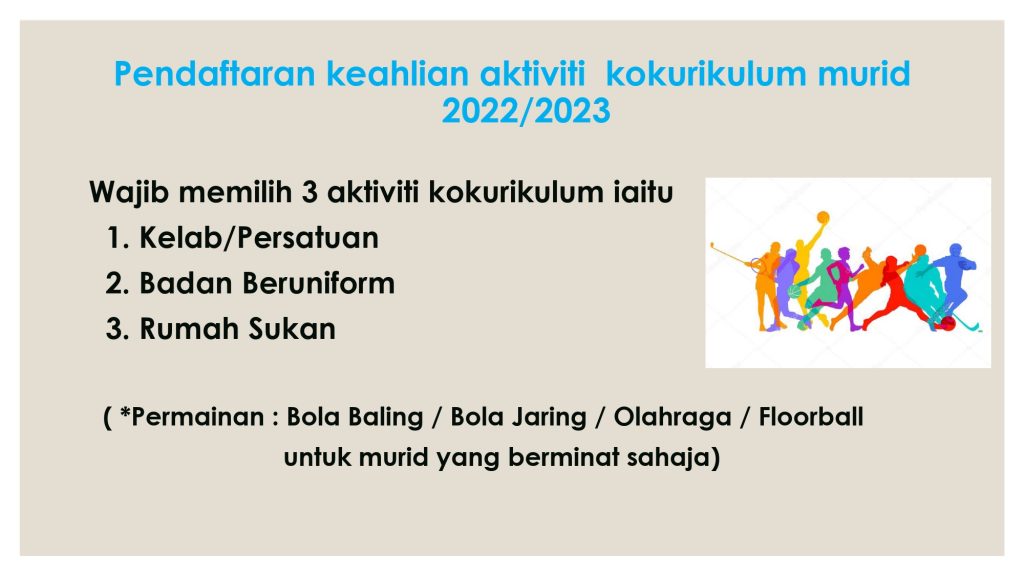 Pendaftaran keahlian aktiviti kokurikulum murid 2022/2023

Wajib memilih 3 aktiviti kokurikulum iaitu
1. Kelab/Persatuan
2. Badan Beruniform
3. Rumah Sukan

( *Permainan : Bola Baling / Bola Jaring / Olahraga / Floorball untuk murid yang berminat sahaja)